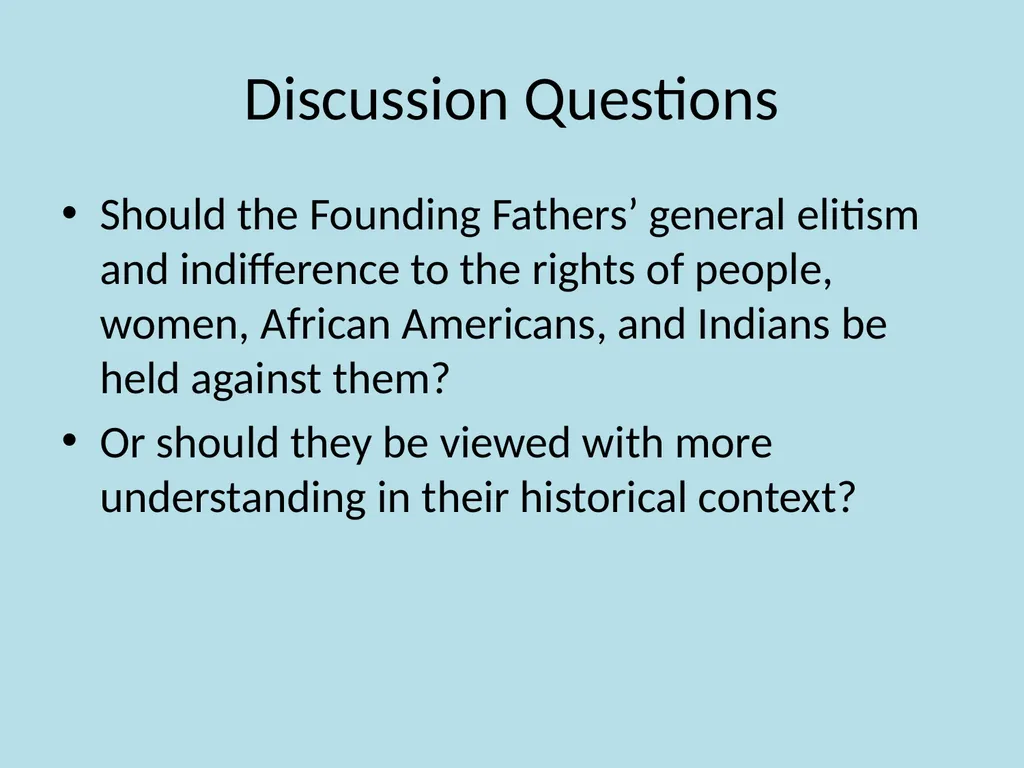 Discussion Questions

• Should the Founding Fathers’ general elitism and indifference to the rights of people, women, African Americans, and Indians be held against them?

• Or should they be viewed with more understanding in their historical context?